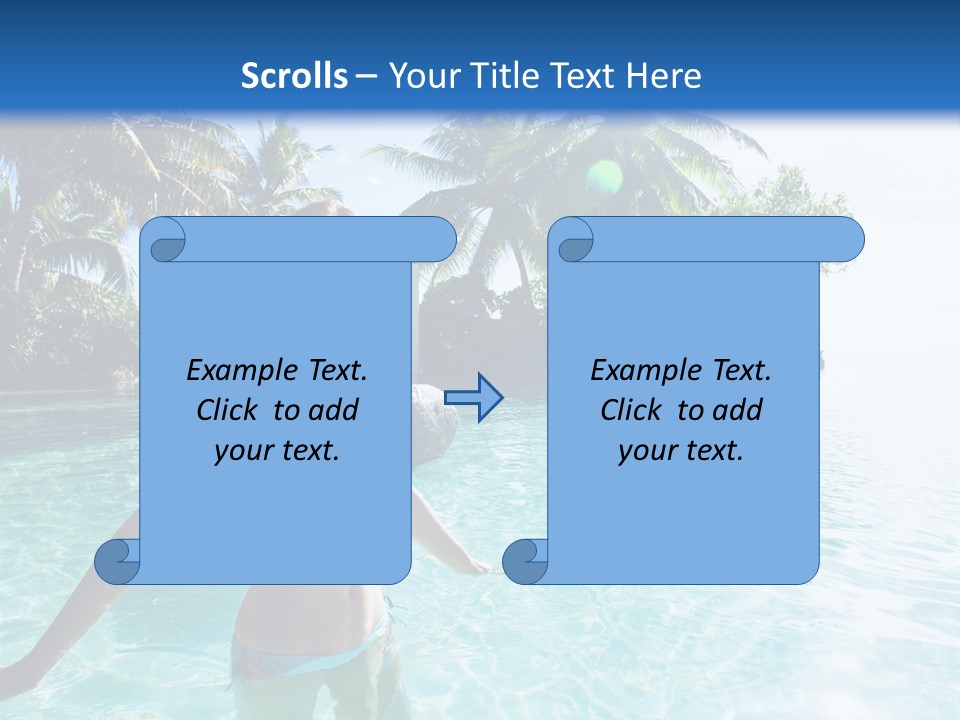 Scrolls – Your Title Text Here

Example Text. Click to add your text.

Example Text. Click to add your text.